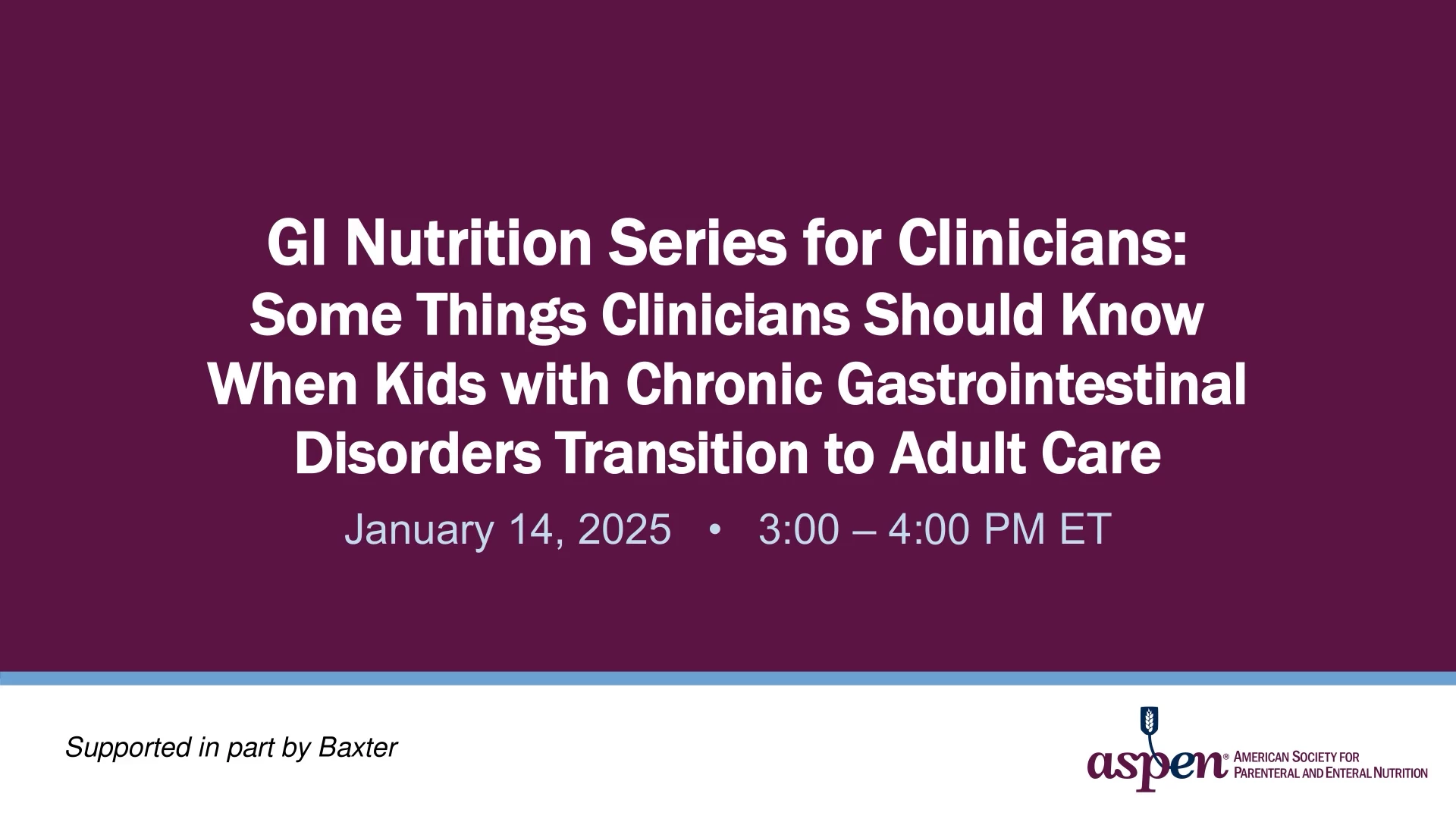 GI Nutrition Series for Clinicians: Some Things Clinicians Should Know When Kids with Chronic Gastrointestinal Disorders Transition to Adult Care

January 14, 2025 • 3:00 – 4:00 PM ET

Supported in part by Baxter

aspen® AMERICAN SOCIETY FOR PARENTERAL AND ENTERAL NUTRITION